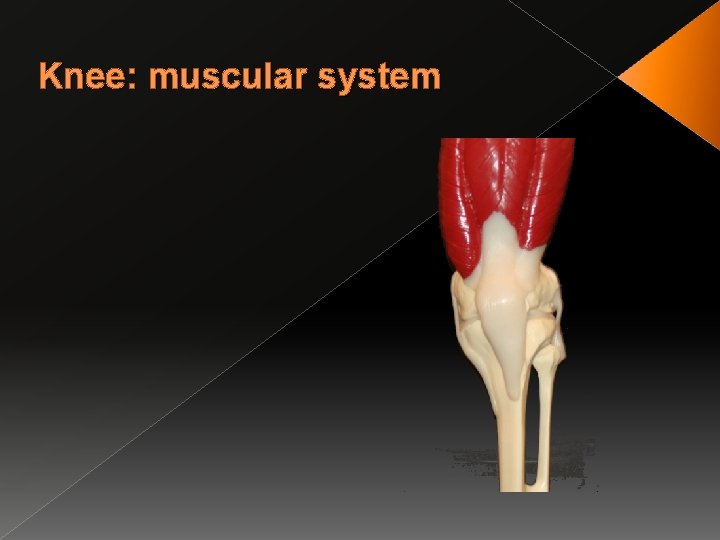 Knee: muscular system